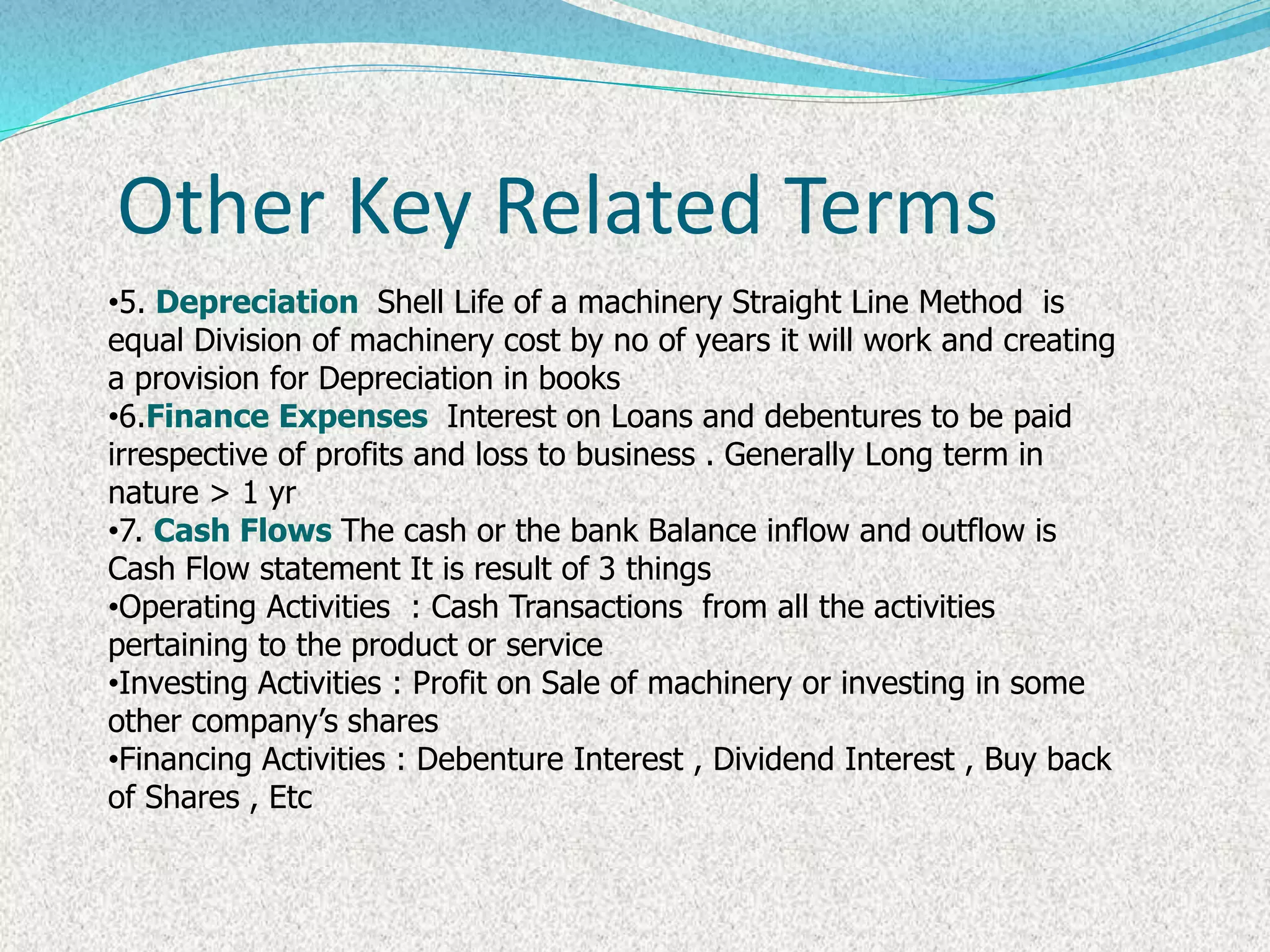 Other Key Related Terms

•5. Depreciation  Shell Life of a machinery Straight Line Method  is equal Division of machinery cost by no of years it will work and creating a provision for Depreciation in books
•6.Finance Expenses  Interest on Loans and debentures to be paid irrespective of profits and loss to business . Generally Long term in nature > 1 yr
•7. Cash Flows The cash or the bank Balance inflow and outflow is Cash Flow statement It is result of 3 things
•Operating Activities  : Cash Transactions  from all the activities pertaining to the product or service
•Investing Activities : Profit on Sale of machinery or investing in some other company's shares
•Financing Activities : Debenture Interest , Dividend Interest , Buy back of Shares , Etc